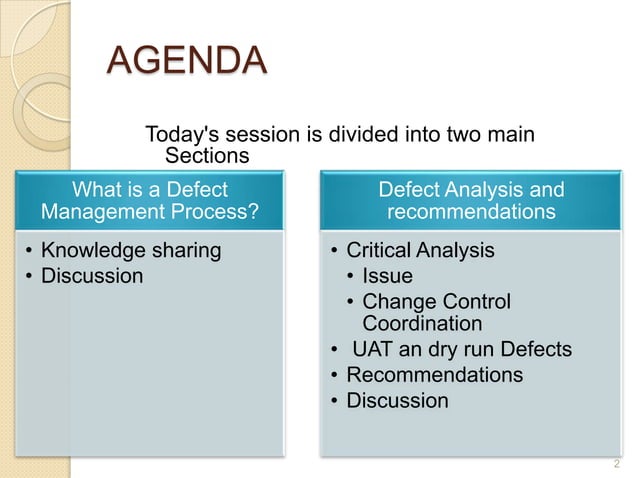 AGENDA

Today's session is divided into two main Sections

What is a Defect Management Process?

• Knowledge sharing
• Discussion

Defect Analysis and recommendations

• Critical Analysis
  • Issue
  • Change Control Coordination
• UAT an dry run Defects
• Recommendations
• Discussion

2